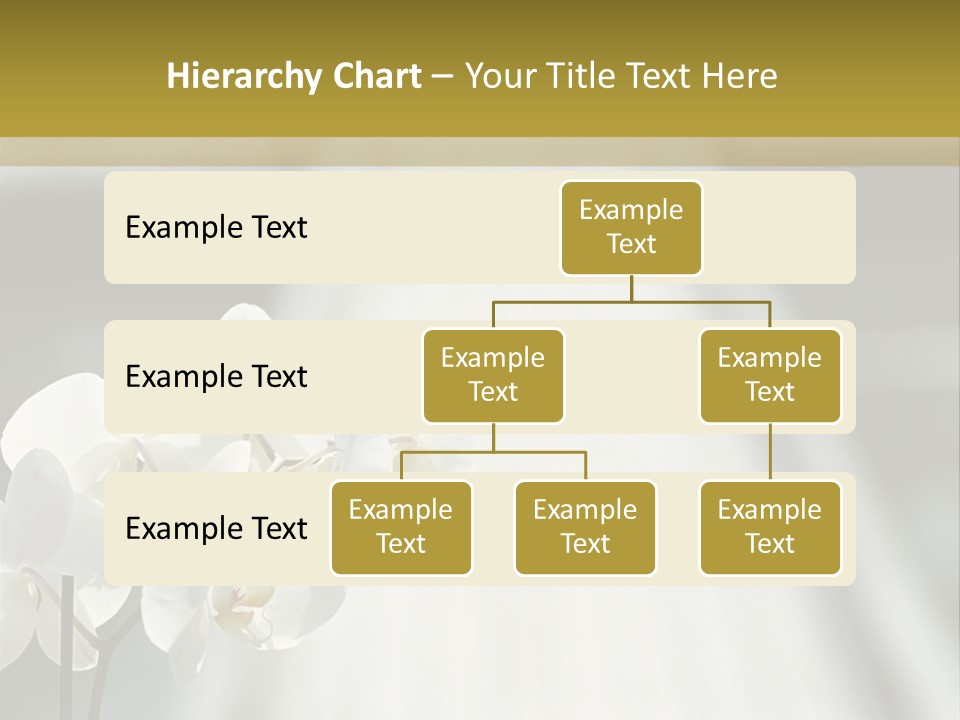 Hierarchy Chart – Your Title Text Here

Example Text

Example Text

Example Text

Example Text

Example Text

Example Text

Example Text

Example Text

Example Text